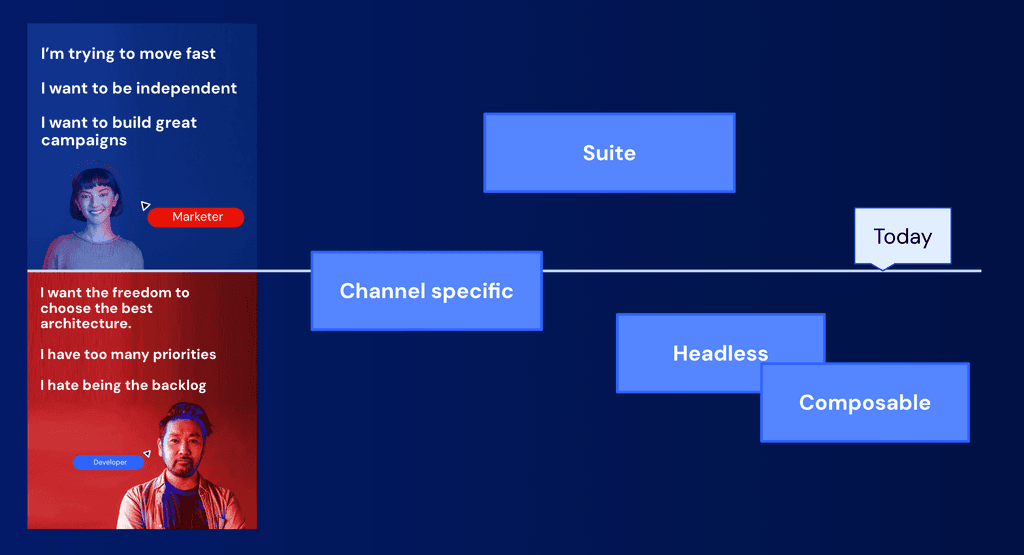 I'm trying to move fast

I want to be independent

I want to build great campaigns

Marketer

I want the freedom to choose the best architecture.

I have too many priorities

I hate being the backlog

Developer

Suite

Today

Channel specific

Headless

Composable